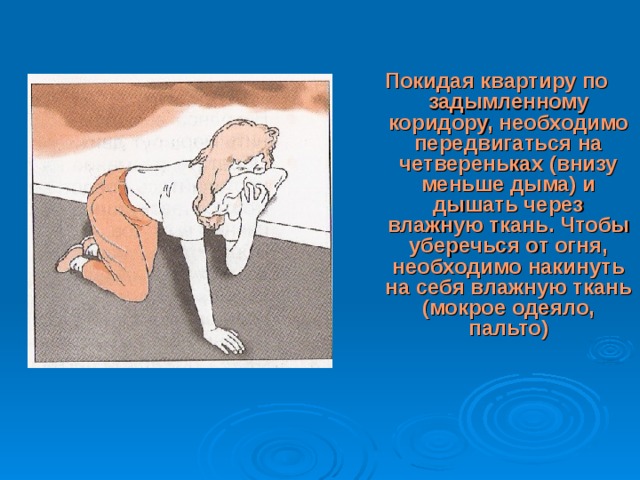 Покидая квартиру по задымленному коридору, необходимо передвигаться на четвереньках (внизу меньше дыма) и дышать через влажную ткань. Чтобы уберечься от огня, необходимо накинуть на себя влажную ткань (мокрое одеяло, пальто)